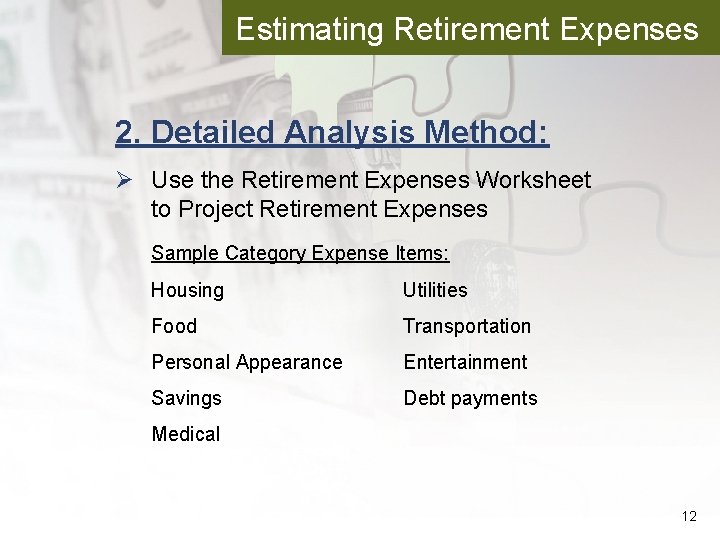 Estimating Retirement Expenses

2. Detailed Analysis Method:

➢ Use the Retirement Expenses Worksheet to Project Retirement Expenses

Sample Category Expense Items:

Housing

Food

Personal Appearance

Savings

Medical

Utilities

Transportation

Entertainment

Debt payments

12